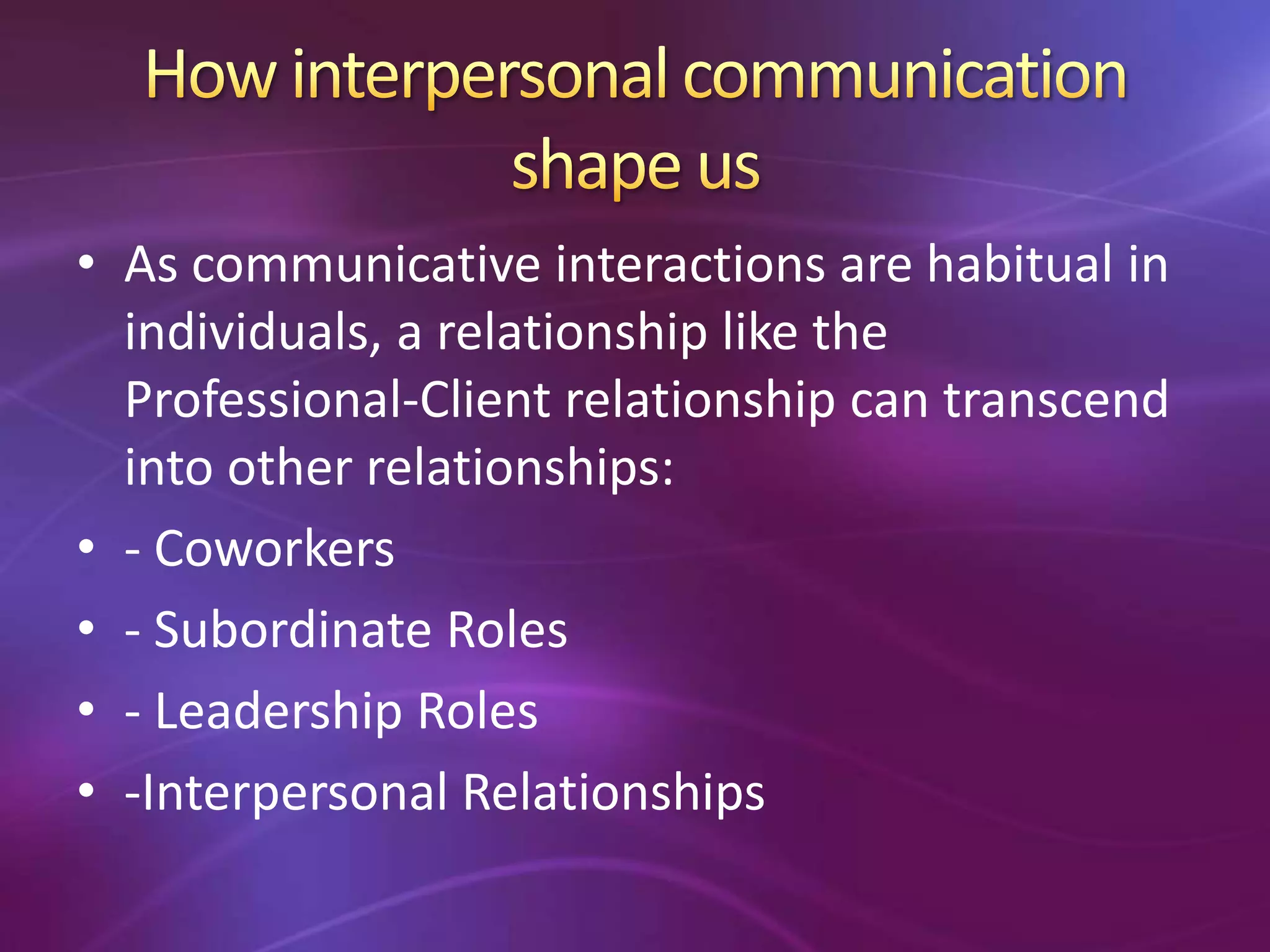 How interpersonal communication shape us

• As communicative interactions are habitual in individuals, a relationship like the Professional-Client relationship can transcend into other relationships:
• - Coworkers
• - Subordinate Roles
• - Leadership Roles
• -Interpersonal Relationships